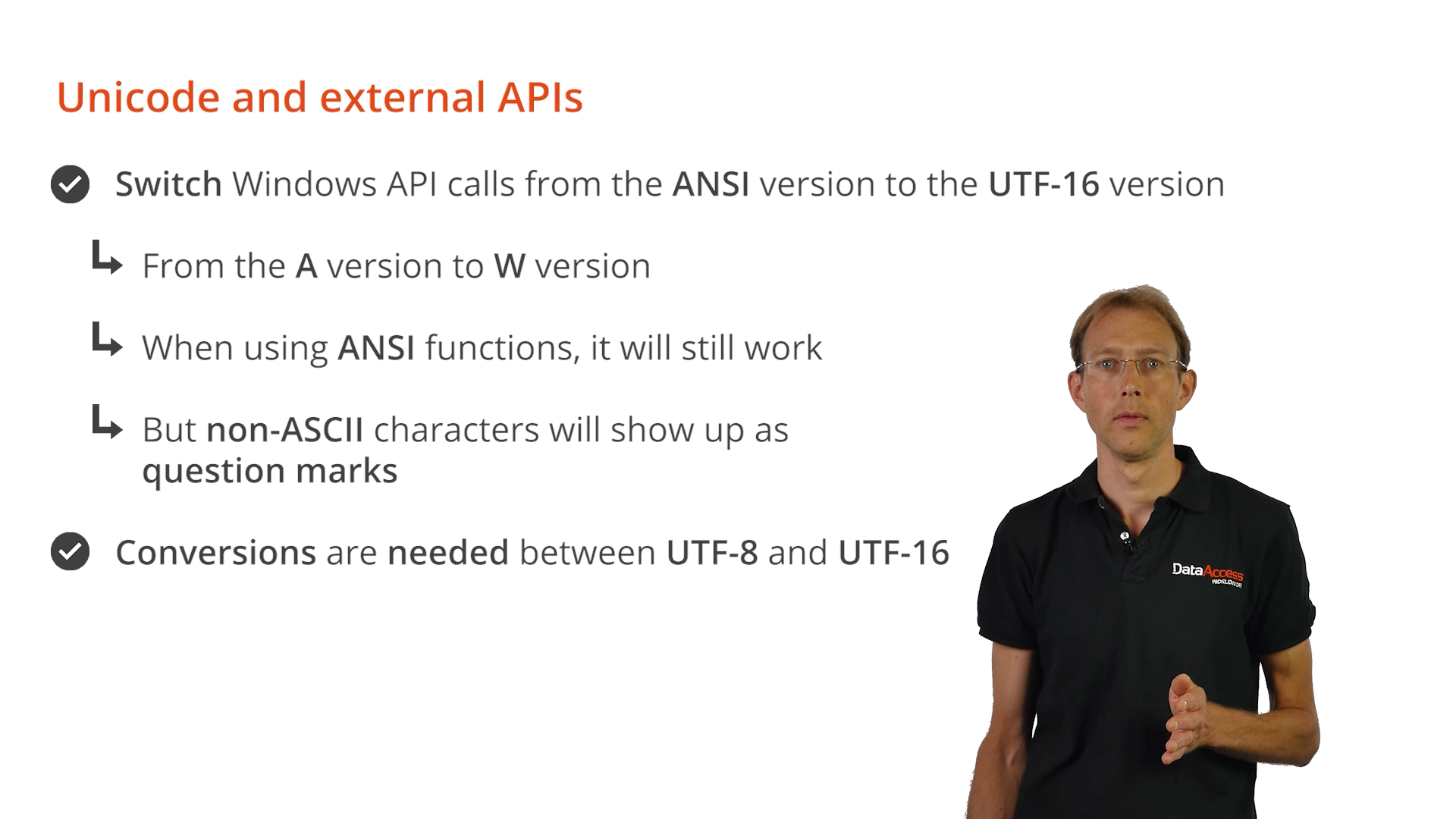 Unicode and external APIs

Switch Windows API calls from the ANSI version to the UTF-16 version

From the A version to W version

When using ANSI functions, it will still work

But non-ASCII characters will show up as question marks

Conversions are needed between UTF-8 and UTF-16

DataAccess WORLDWIDE